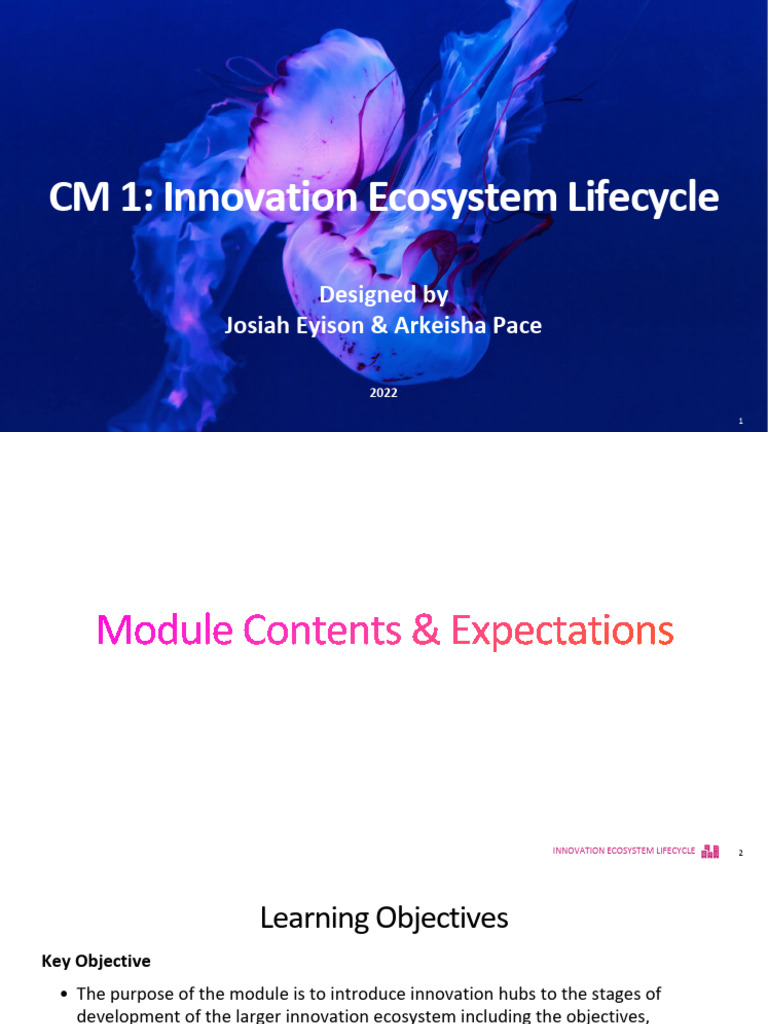 CM 1: Innovation Ecosystem Lifecycle

Designed by
Josiah Eyison & Arkeisha Pace

2022

1

Module Contents & Expectations

INNOVATION ECOSYSTEM LIFECYCLE 2

Learning Objectives

Key Objective

• The purpose of the module is to introduce innovation hubs to the stages of development of the larger innovation ecosystem including the objectives,